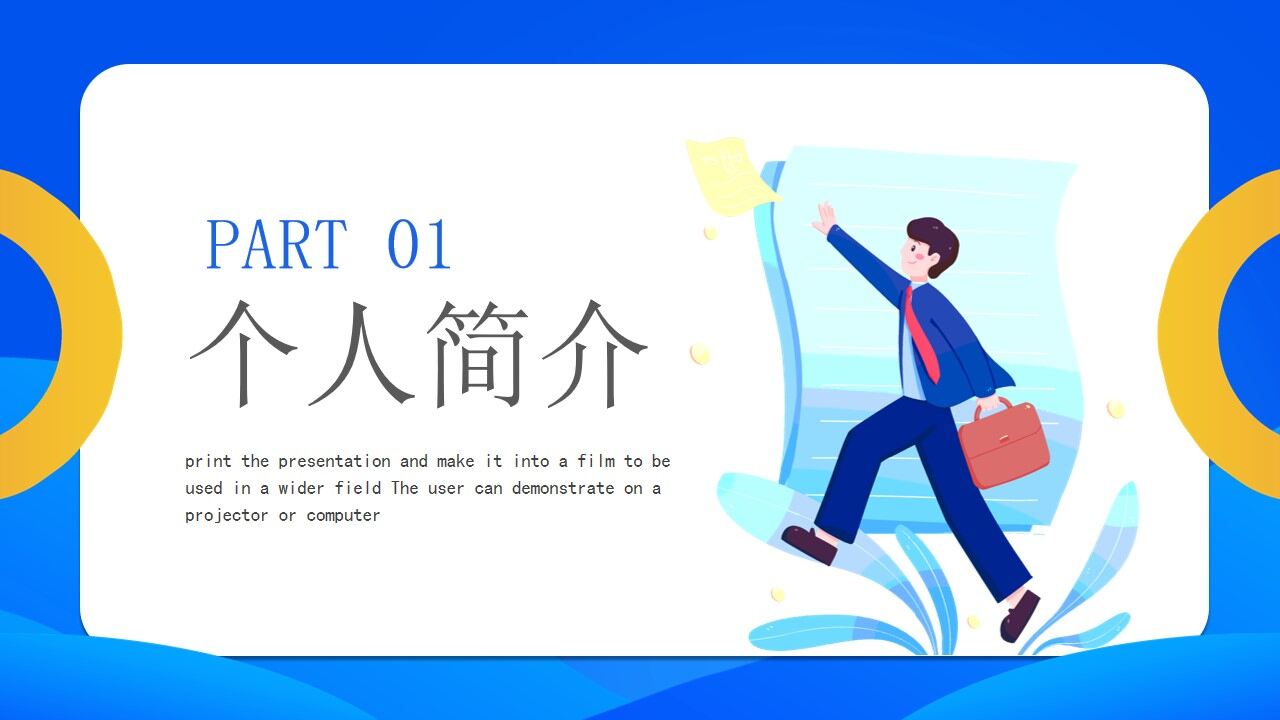 PART 01

个人简介

print the presentation and make it into a film to be used in a wider field The user can demonstrate on a projector or computer